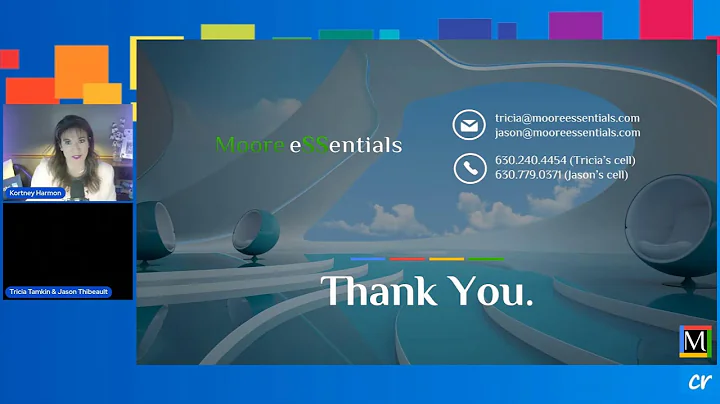 Kortney Harmon

Tricia Tamkin & Jason Thibeault

Moore eSSentials

tricia@mooreessentials.com
jason@mooreessentials.com

630.240.4454 (Tricia's cell)
630.779.0371 (Jason's cell)

Thank You.

M

cr